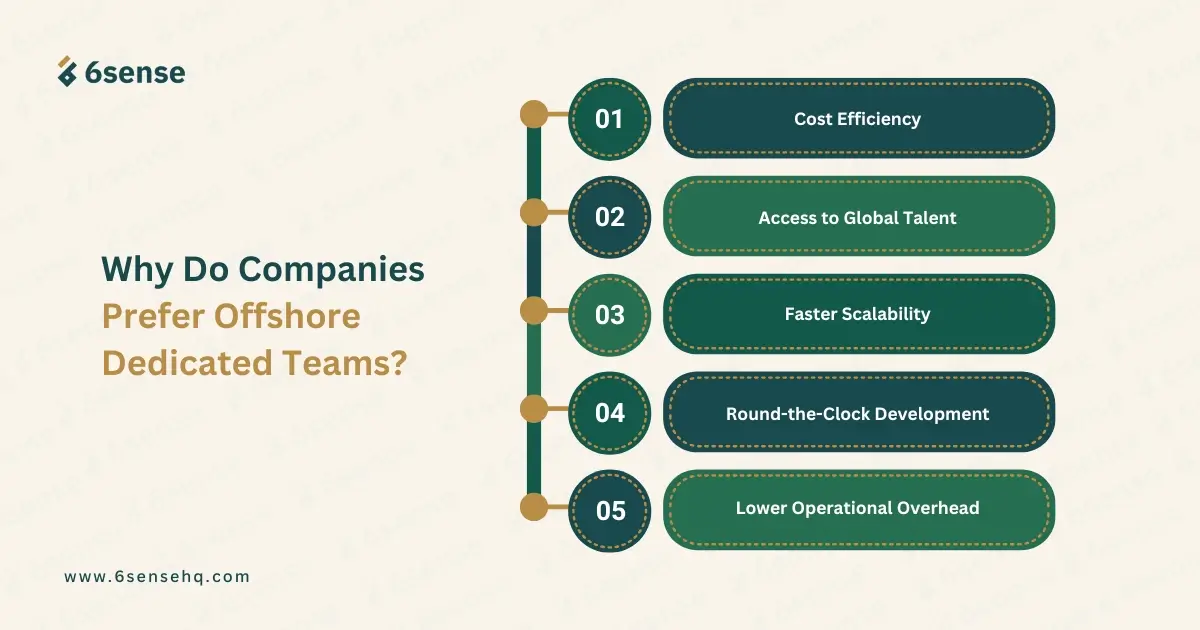 6sense

Why Do Companies Prefer Offshore Dedicated Teams?

01 Cost Efficiency

02 Access to Global Talent

03 Faster Scalability

04 Round-the-Clock Development

05 Lower Operational Overhead

www.6sensehq.com